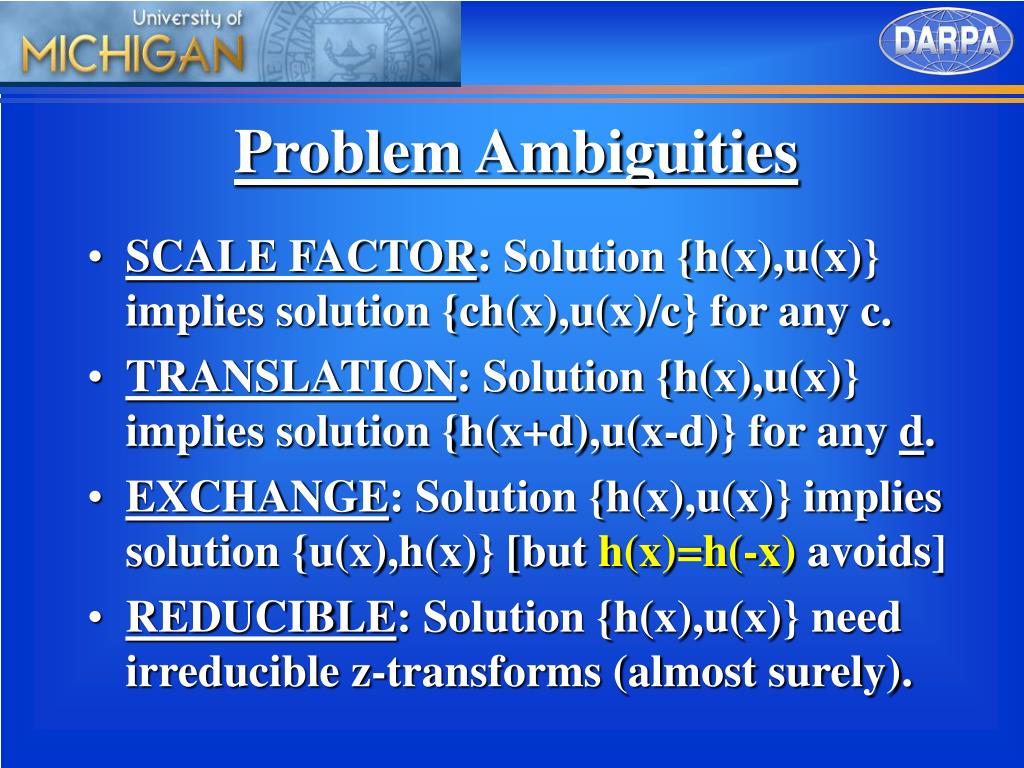 University of
MICHIGAN

DARPA

Problem Ambiguities

• SCALE FACTOR: Solution {h(x),u(x)} implies solution {ch(x),u(x)/c} for any c.
• TRANSLATION: Solution {h(x),u(x)} implies solution {h(x+d),u(x-d)} for any d.
• EXCHANGE: Solution {h(x),u(x)} implies solution {u(x),h(x)} [but h(x)=h(-x) avoids]
• REDUCIBLE: Solution {h(x),u(x)} need irreducible z-transforms (almost surely).